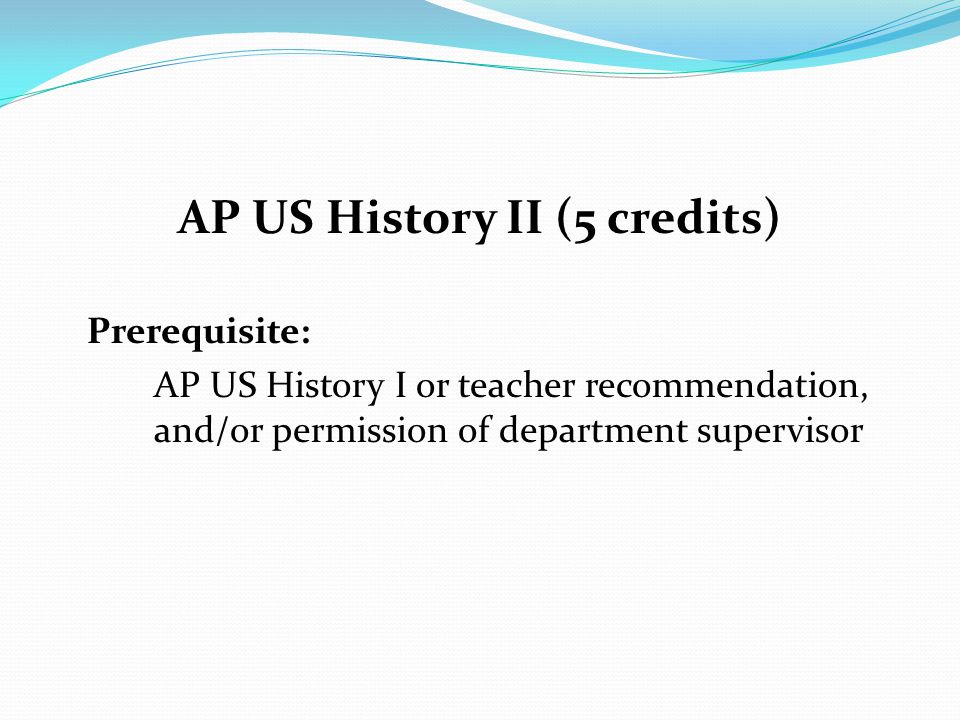 AP US History II (5 credits)

Prerequisite:

AP US History I or teacher recommendation, and/or permission of department supervisor